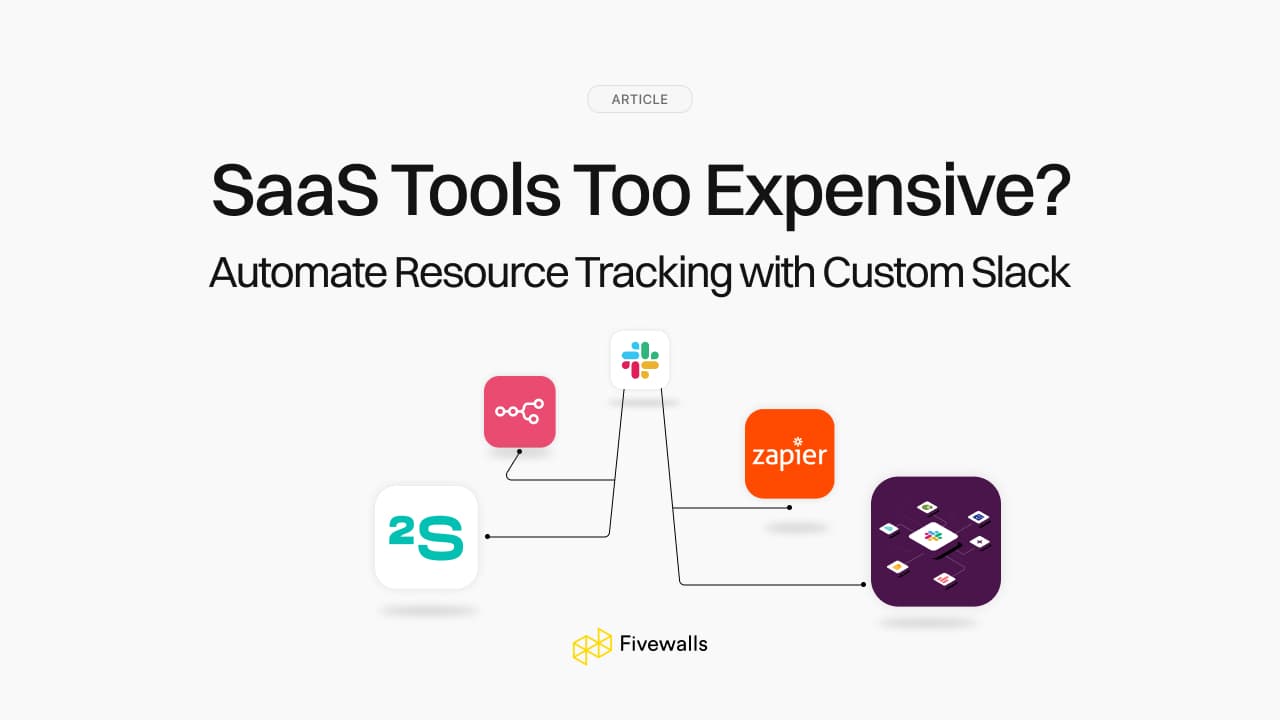 ARTICLE

SaaS Tools Too Expensive?

Automate Resource Tracking with Custom Slack

zapier

²S

Fivewalls